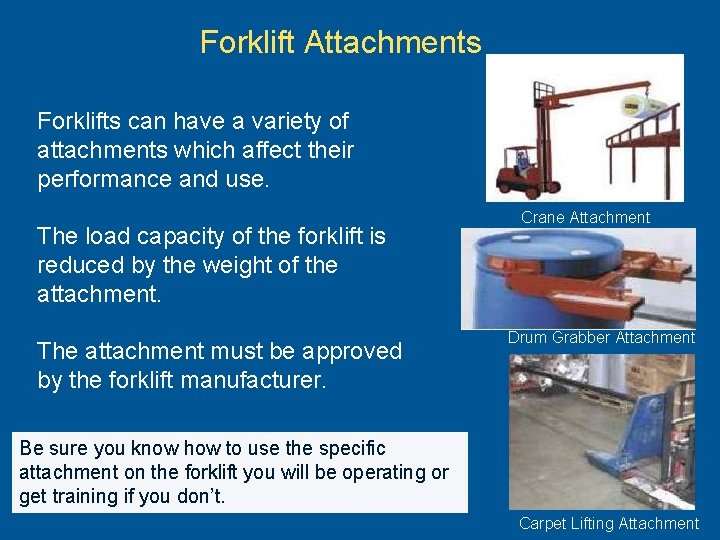 Forklift Attachments

Forklifts can have a variety of attachments which affect their performance and use.

The load capacity of the forklift is reduced by the weight of the attachment.

The attachment must be approved by the forklift manufacturer.

Be sure you know how to use the specific attachment on the forklift you will be operating or get training if you don't.

Crane Attachment

Drum Grabber Attachment

Carpet Lifting Attachment